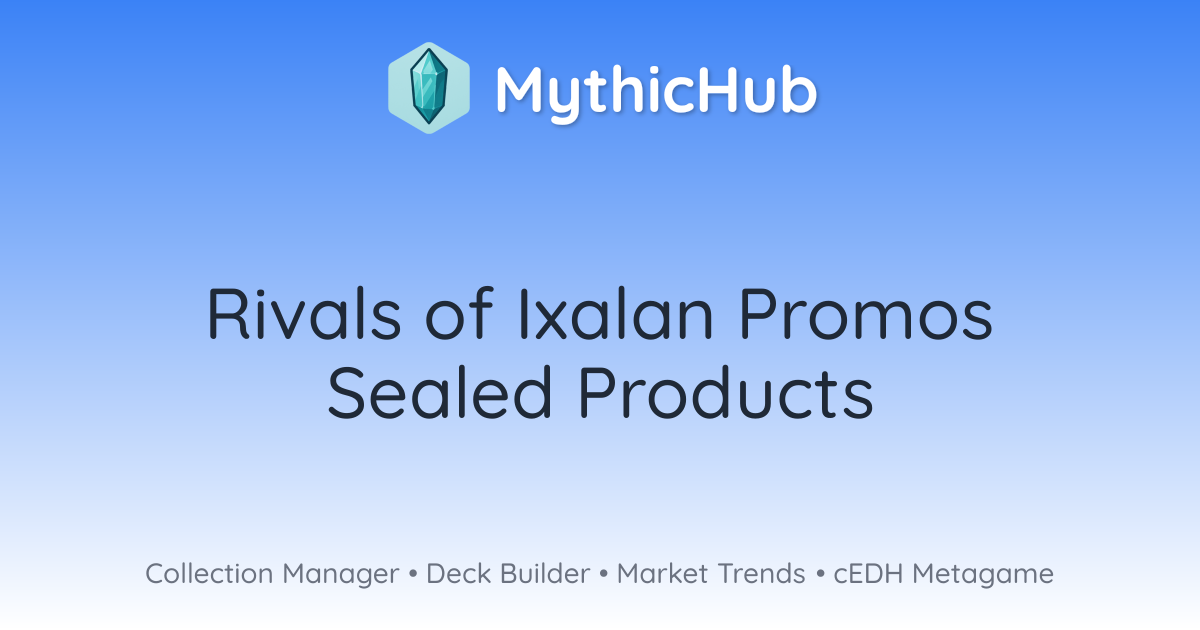 MythicHub

Rivals of Ixalan Promos
Sealed Products

Collection Manager • Deck Builder • Market Trends • cEDH Metagame